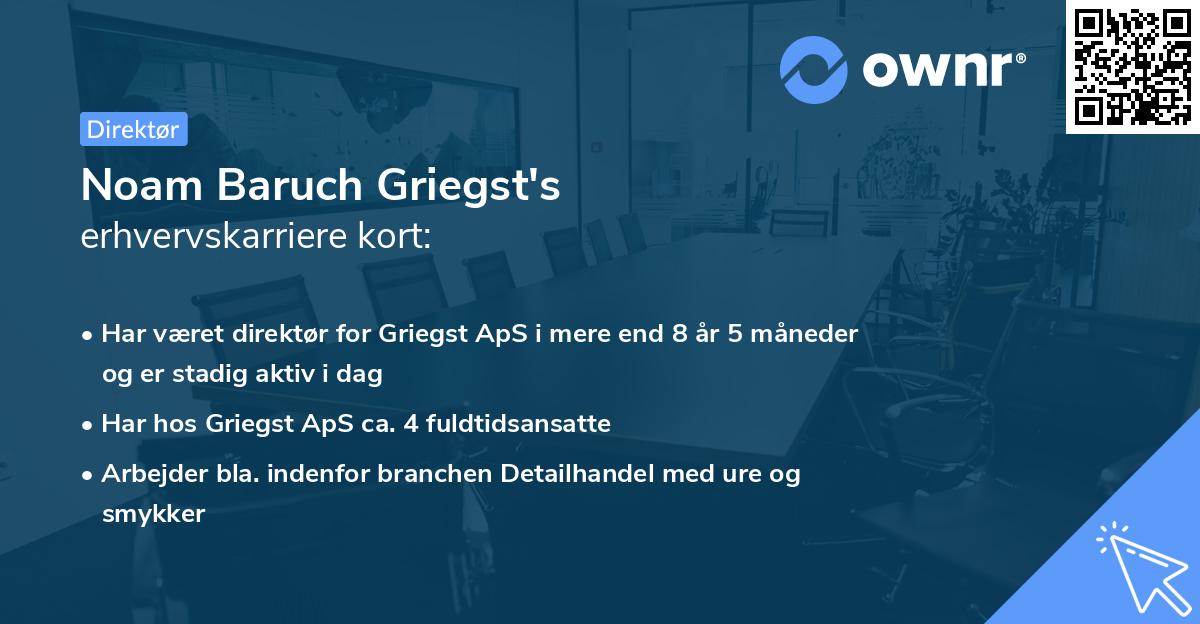 ownr®

Direktør

Noam Baruch Griegst's
erhvervskarriere kort:

• Har været direktør for Griegst ApS i mere end 8 år 5 måneder og er stadig aktiv i dag

• Har hos Griegst ApS ca. 4 fuldtidsansatte

• Arbejder bla. indenfor branchen Detailhandel med ure og smykker